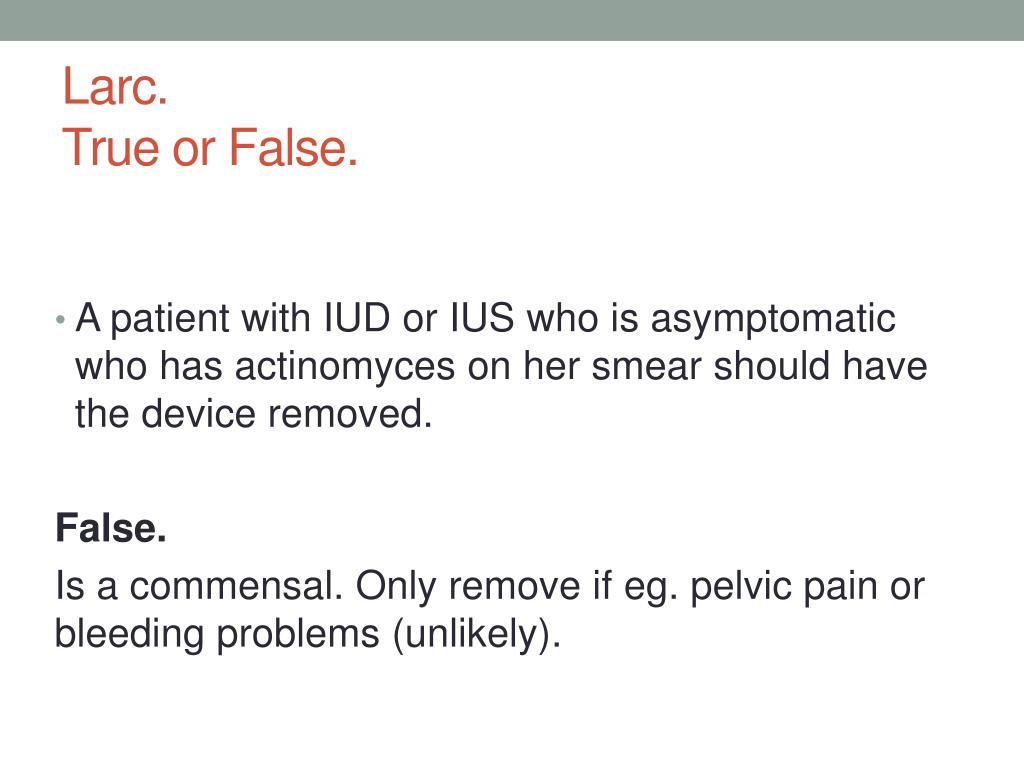 Larc.
True or False.

• A patient with IUD or IUS who is asymptomatic who has actinomyces on her smear should have the device removed.

False.

Is a commensal. Only remove if eg. pelvic pain or bleeding problems (unlikely).